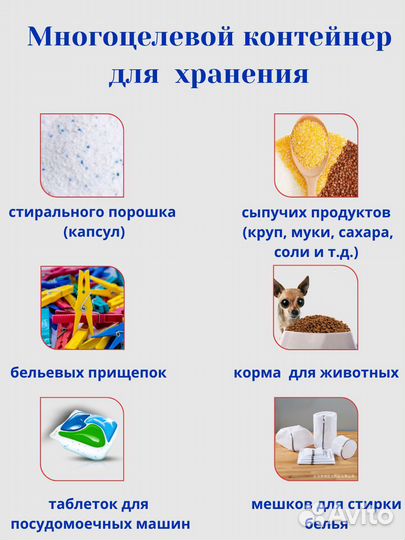 Многоцелевой контейнер для хранения

стирального порошка (капсул)

сыпучих продуктов (круп, муки, сахара, соли и т.д.)

бельевых прищепок

корма для животных

таблеток для посудомоечных машин

мешков для стирки белья

Avito